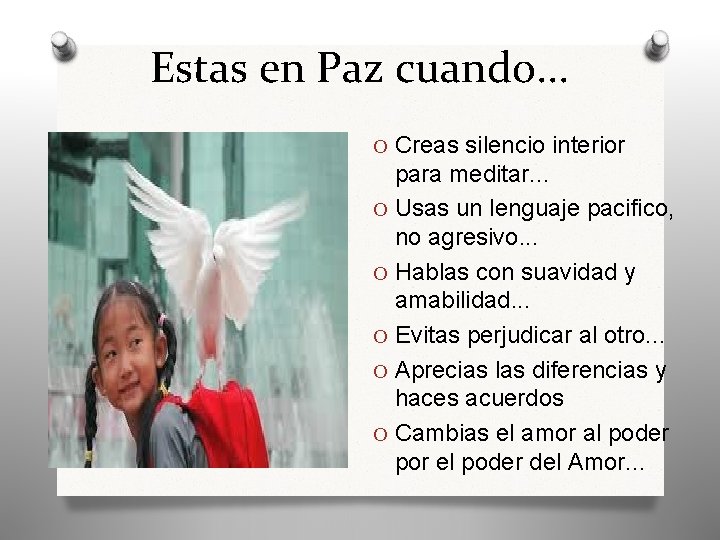 Estas en Paz cuando…

O Creas silencio interior para meditar...
O Usas un lenguaje pacifico, no agresivo...
O Hablas con suavidad y amabilidad...
O Evitas perjudicar al otro...
O Aprecias las diferencias y haces acuerdos
O Cambias el amor al poder por el poder del Amor...